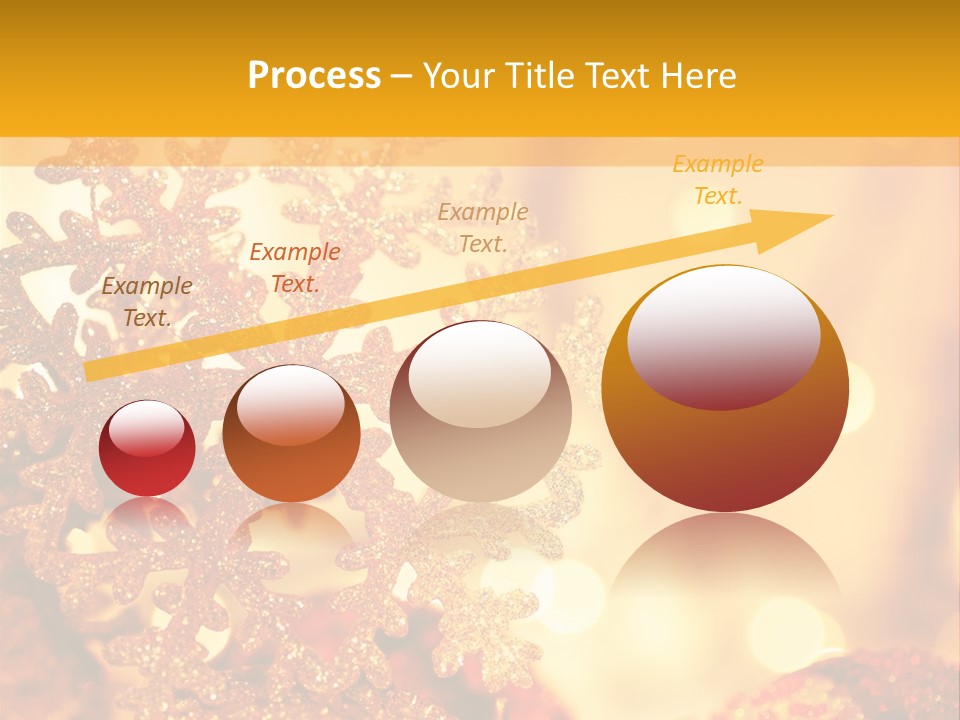 Process – Your Title Text Here

Example Text.

Example Text.

Example Text.

Example Text.